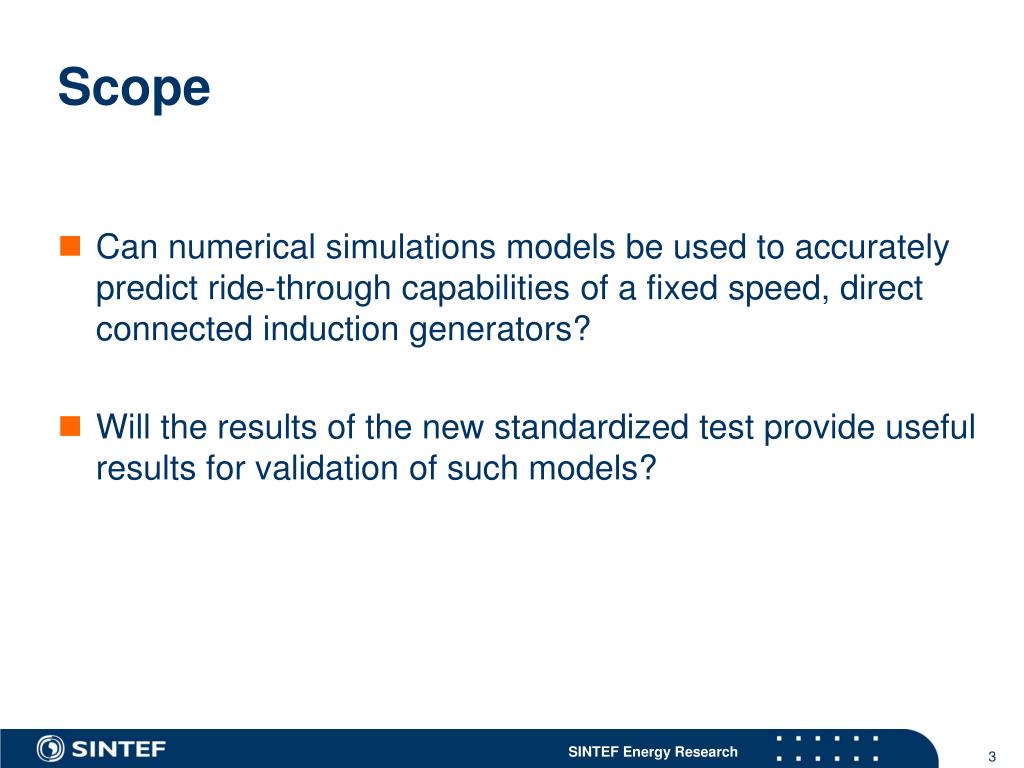 Scope

Can numerical simulations models be used to accurately predict ride-through capabilities of a fixed speed, direct connected induction generators?

Will the results of the new standardized test provide useful results for validation of such models?

SINTEF

SINTEF Energy Research

3